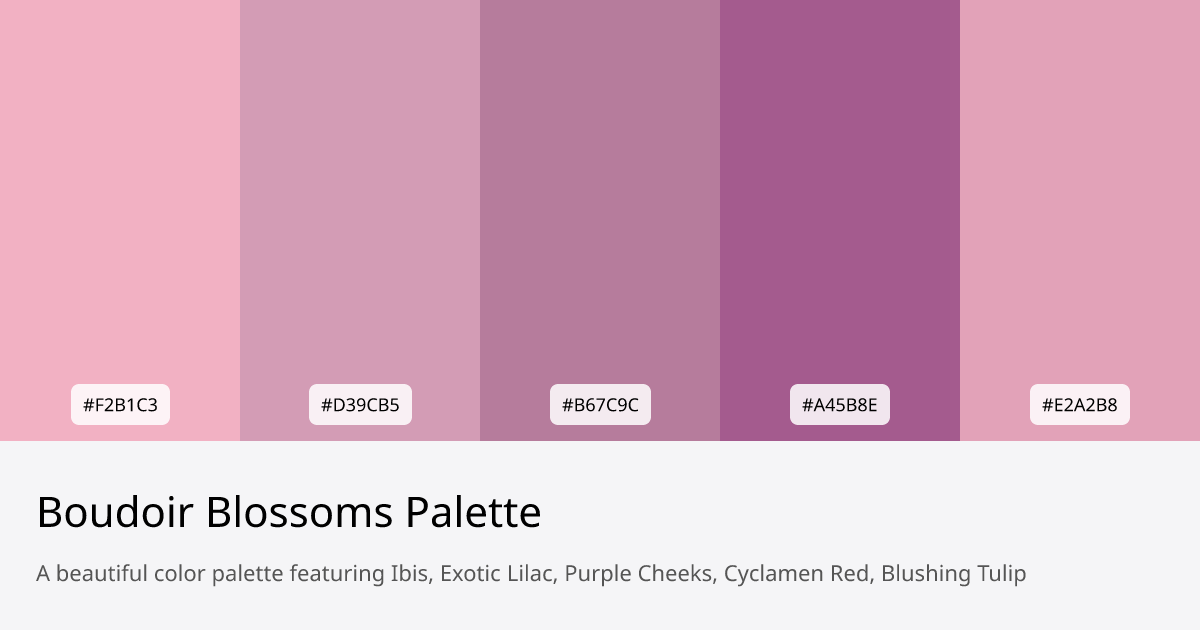 #F2B1C3

#D39CB5

#B67C9C

#A45B8E

#E2A2B8

Boudoir Blossoms Palette

A beautiful color palette featuring Ibis, Exotic Lilac, Purple Cheeks, Cyclamen Red, Blushing Tulip